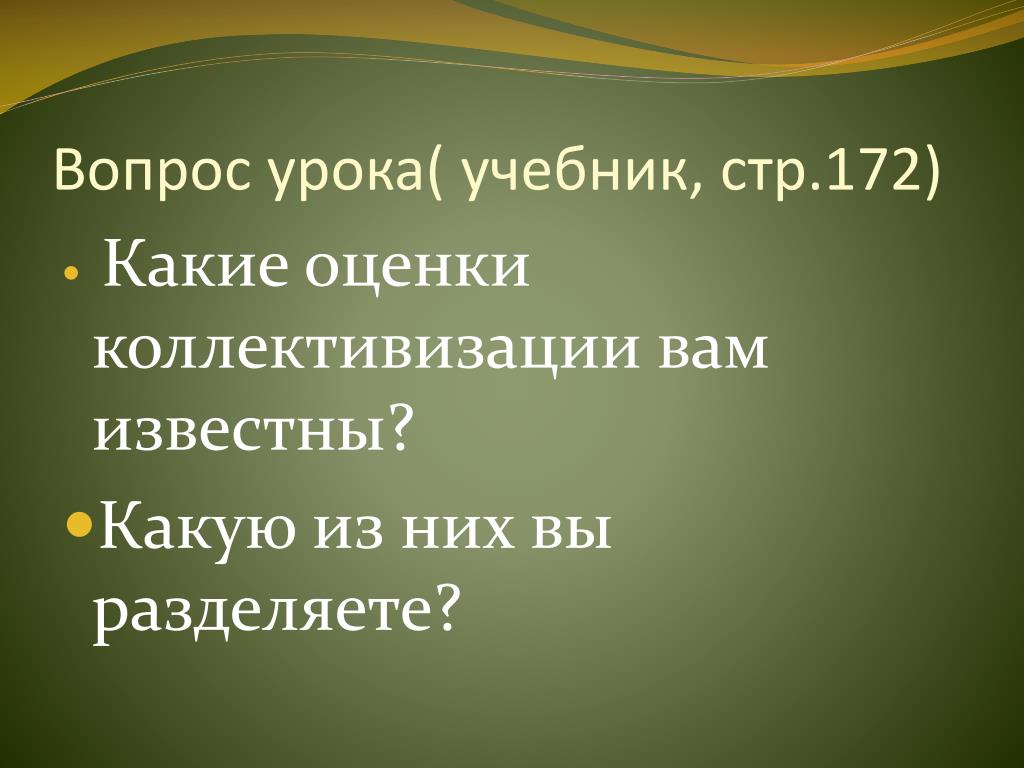 Вопрос урока( учебник, стр.172)

• Какие оценки коллективизации вам известны?

• Какую из них вы разделяете?